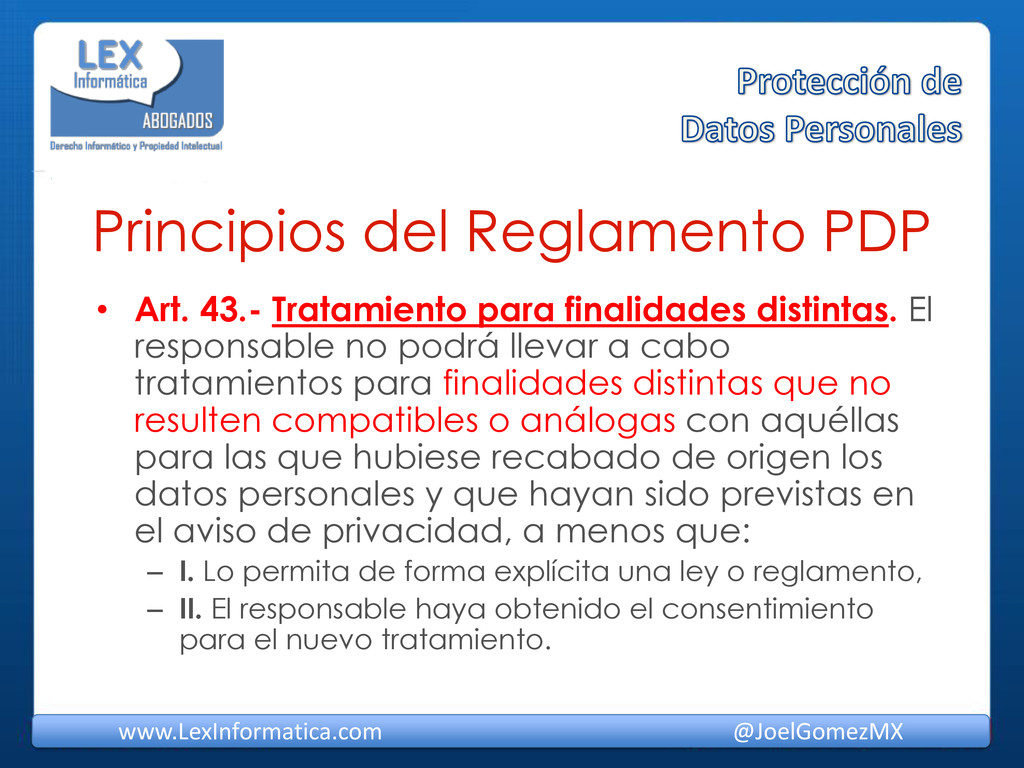 LEX
Informática
ABOGADOS
Derecho Informático y Propiedad Intelectual

Protección de
Datos Personales

Principios del Reglamento PDP

• Art. 43.- Tratamiento para finalidades distintas. El responsable no podrá llevar a cabo tratamientos para finalidades distintas que no resulten compatibles o análogas con aquéllas para las que hubiese recabado de origen los datos personales y que hayan sido previstas en el aviso de privacidad, a menos que:
– I. Lo permita de forma explícita una ley o reglamento,
– II. El responsable haya obtenido el consentimiento para el nuevo tratamiento.

www.LexInformatica.com
@JoelGomezMX